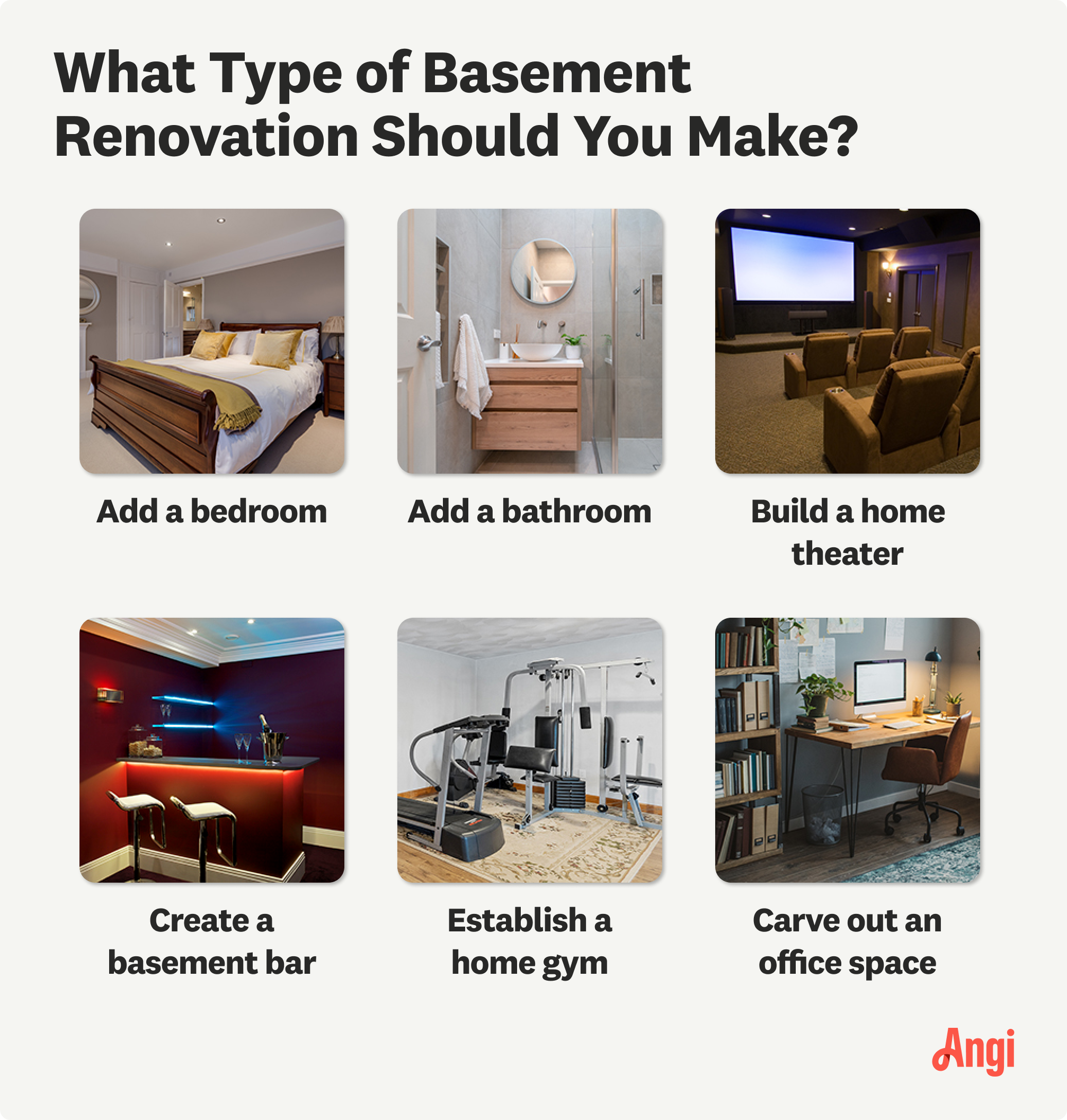 What Type of Basement Renovation Should You Make?

Add a bedroom

Add a bathroom

Build a home theater

Create a basement bar

Establish a home gym

Carve out an office space

Angi